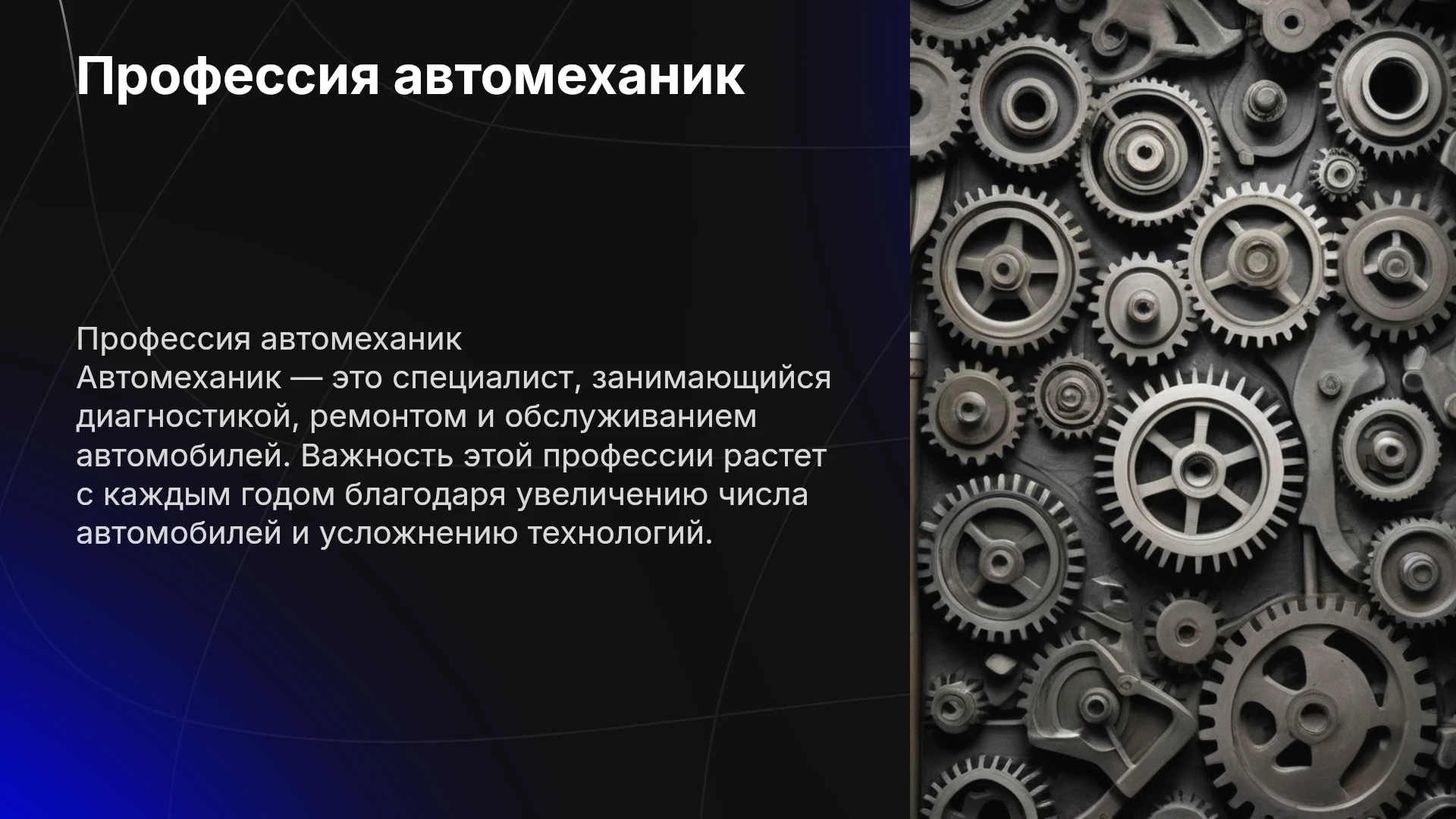 Профессия автомеханик

Профессия автомеханик
Автомеханик — это специалист, занимающийся диагностикой, ремонтом и обслуживанием автомобилей. Важность этой профессии растет с каждым годом благодаря увеличению числа автомобилей и усложнению технологий.